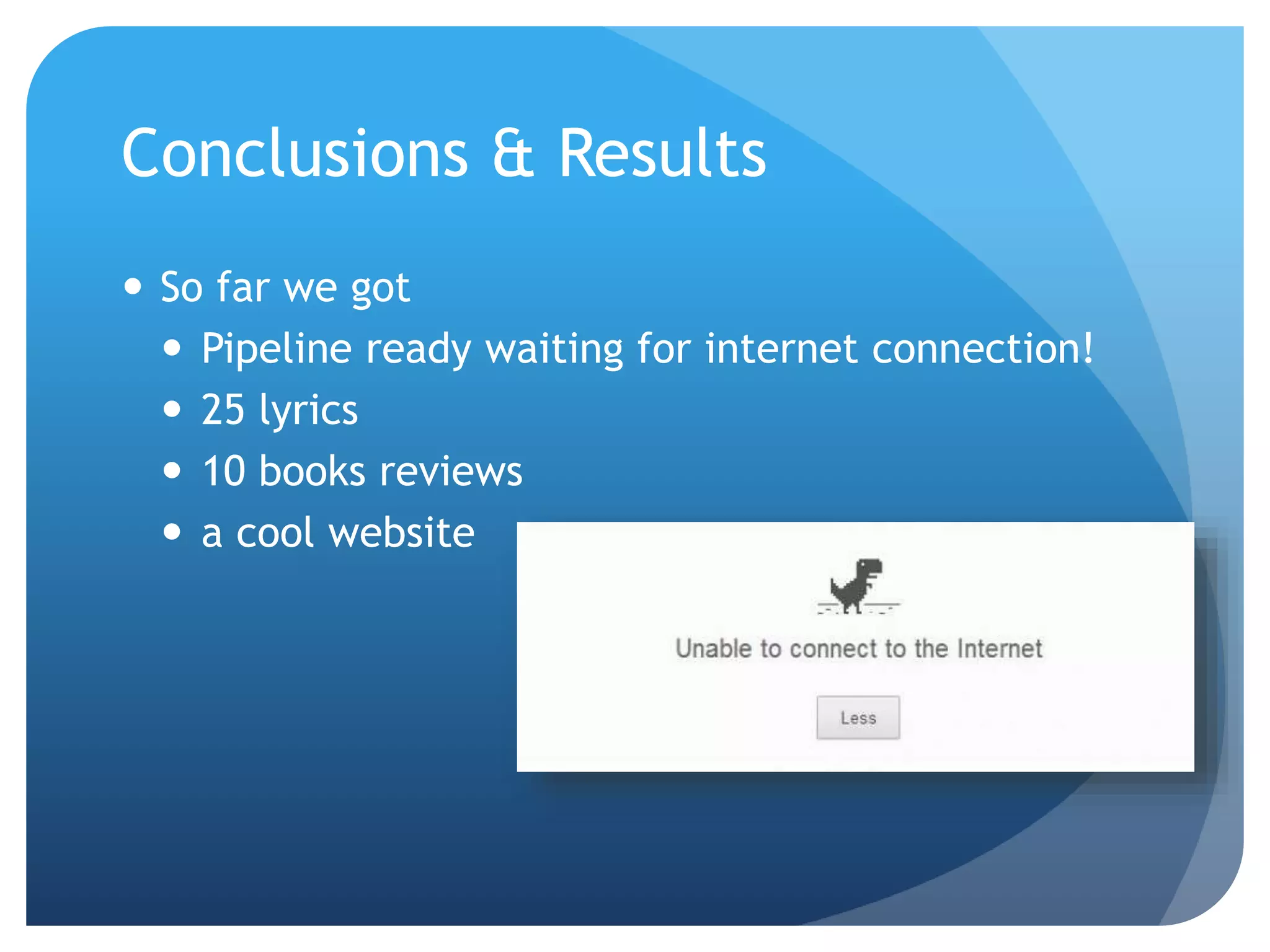 Conclusions & Results

• So far we got
  • Pipeline ready waiting for internet connection!
  • 25 lyrics
  • 10 books reviews
  • a cool website

Unable to connect to the Internet

Less